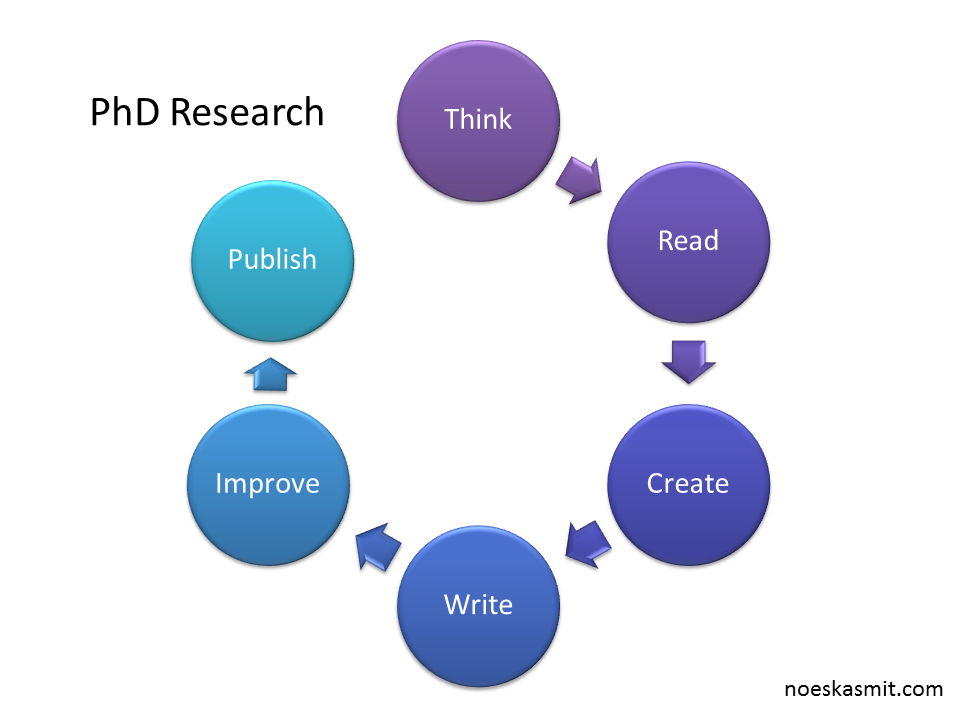 PhD Research

Think

Read

Create

Write

Improve

Publish

noeskasmit.com